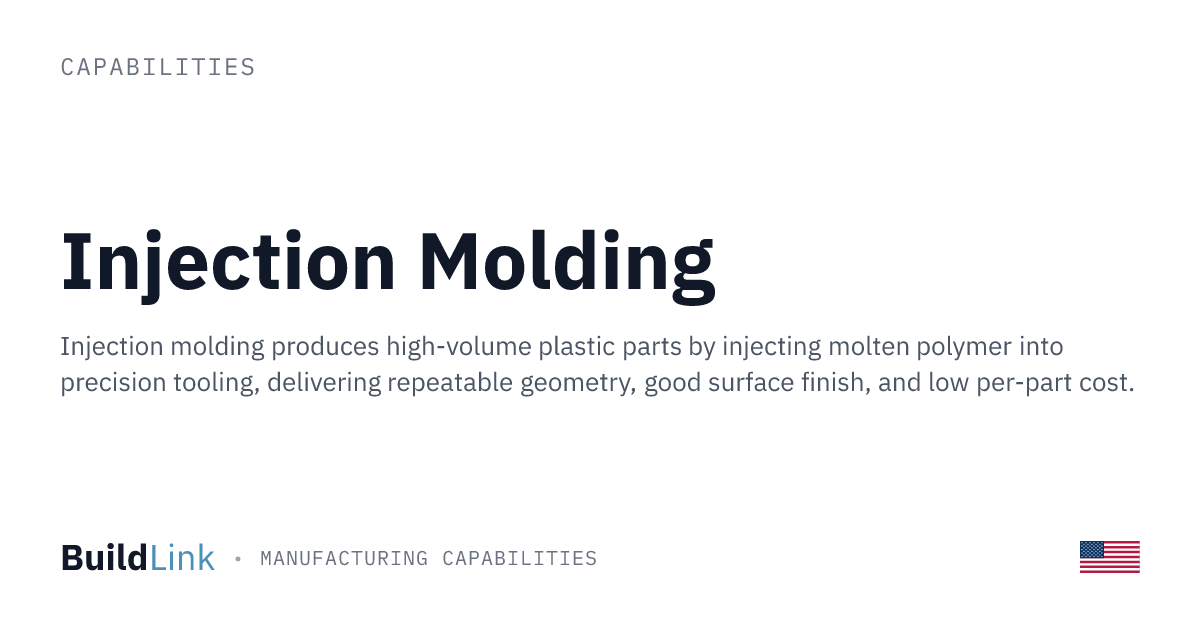 CAPABILITIES

Injection Molding

Injection molding produces high-volume plastic parts by injecting molten polymer into precision tooling, delivering repeatable geometry, good surface finish, and low per-part cost.

BuildLink • MANUFACTURING CAPABILITIES